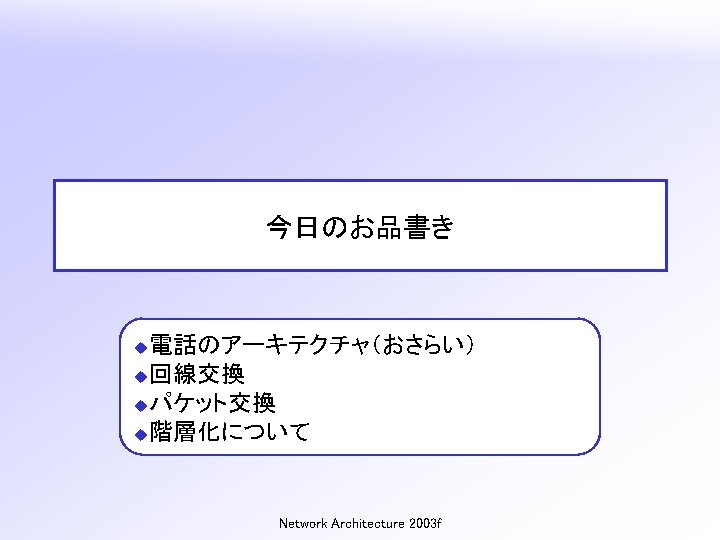 今日のお品書き

◆電話のアーキテクチャ(おさらい)
◆回線交換
◆パケット交換
◆階層化について

Network Architecture 2003f